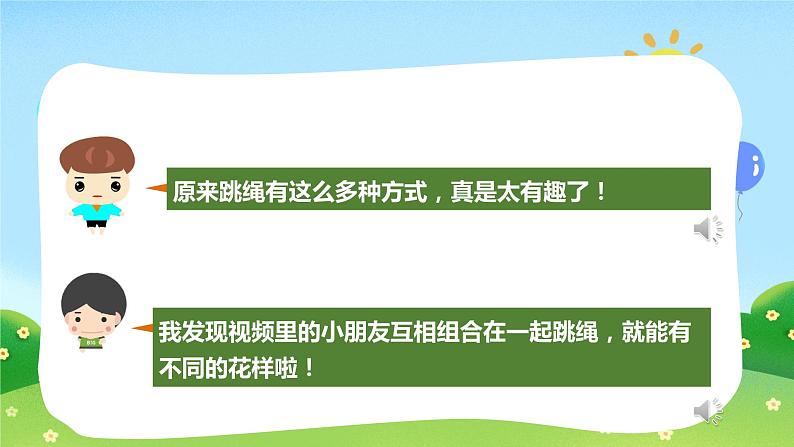 原来跳绳有这么多种方式，真是太有趣了！

我发现视频里的小朋友互相组合在一起跳绳，就能有不同的花样啦！